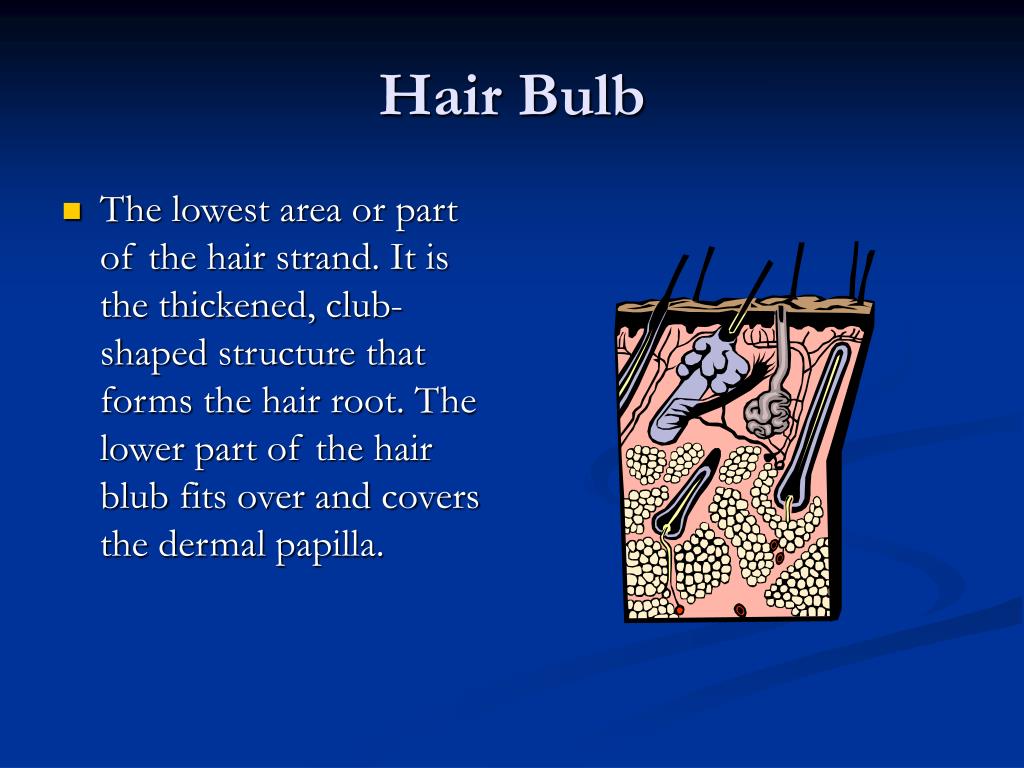 Hair Bulb

The lowest area or part of the hair strand. It is the thickened, club-shaped structure that forms the hair root. The lower part of the hair blub fits over and covers the dermal papilla.